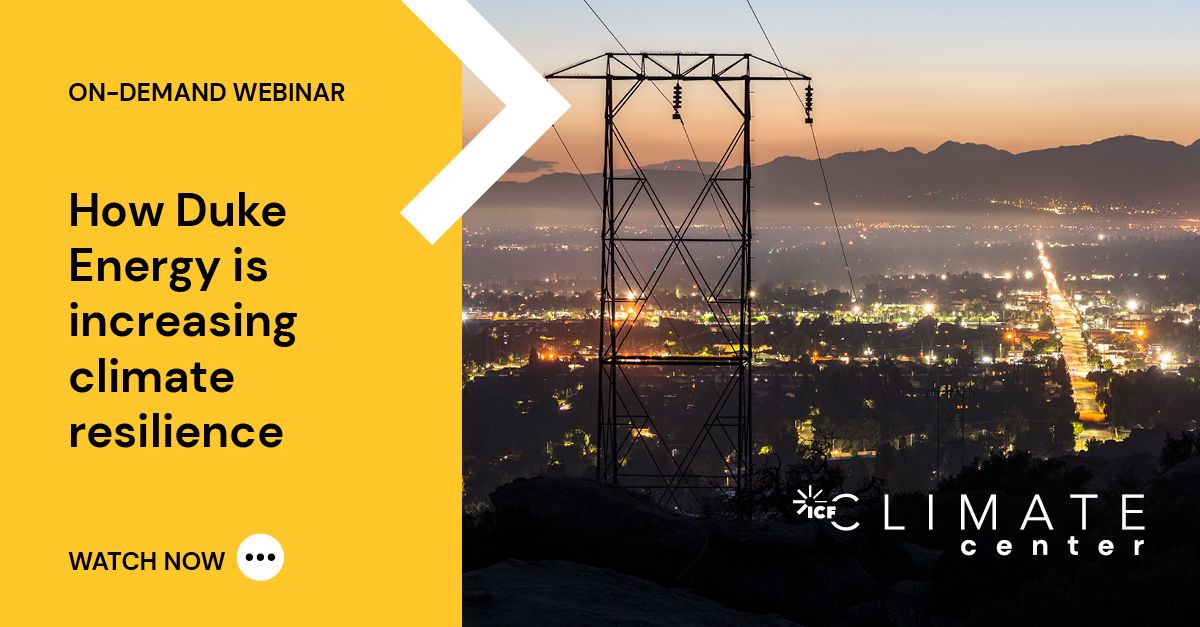 ON-DEMAND WEBINAR

How Duke Energy is increasing climate resilience

WATCH NOW

ICF CLIMATE center